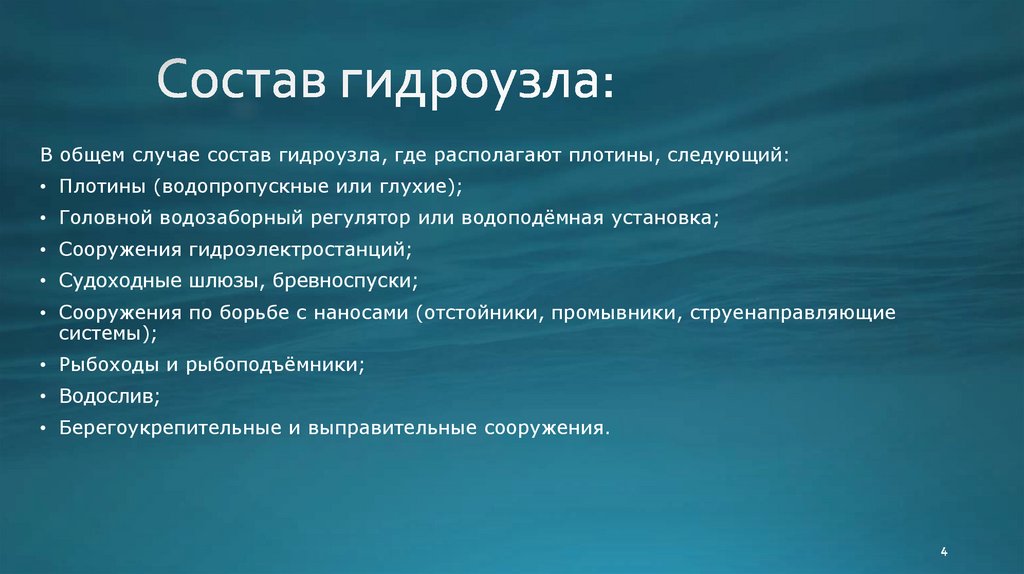 Состав гидроузла:

В общем случае состав гидроузла, где располагают плотины, следующий:

• Плотины (водопропускные или глухие);
• Головной водозаборный регулятор или водоподёмная установка;
• Сооружения гидроэлектростанций;
• Судоходные шлюзы, бревноспуски;
• Сооружения по борьбе с наносами (отстойники, промывники, струенаправляющие системы);
• Рыбоходы и рыбоподъёмники;
• Водослив;
• Берегоукрепительные и выправительные сооружения.

4